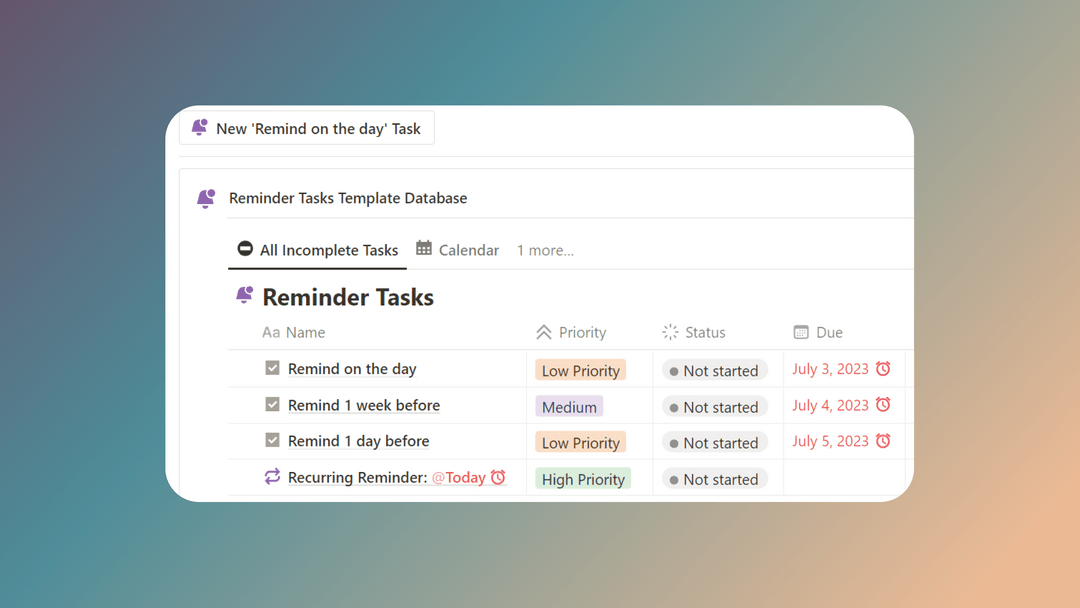 New 'Remind on the day' Task

Reminder Tasks Template Database

All Incomplete Tasks Calendar 1 more...

Reminder Tasks

| Aa Name | Priority | Status | Due |
|---|---|---|---|
| Remind on the day | Low Priority | Not started | July 3, 2023 |
| Remind 1 week before | Medium | Not started | July 4, 2023 |
| Remind 1 day before | Low Priority | Not started | July 5, 2023 |
| Recurring Reminder: @Today | High Priority | Not started | |